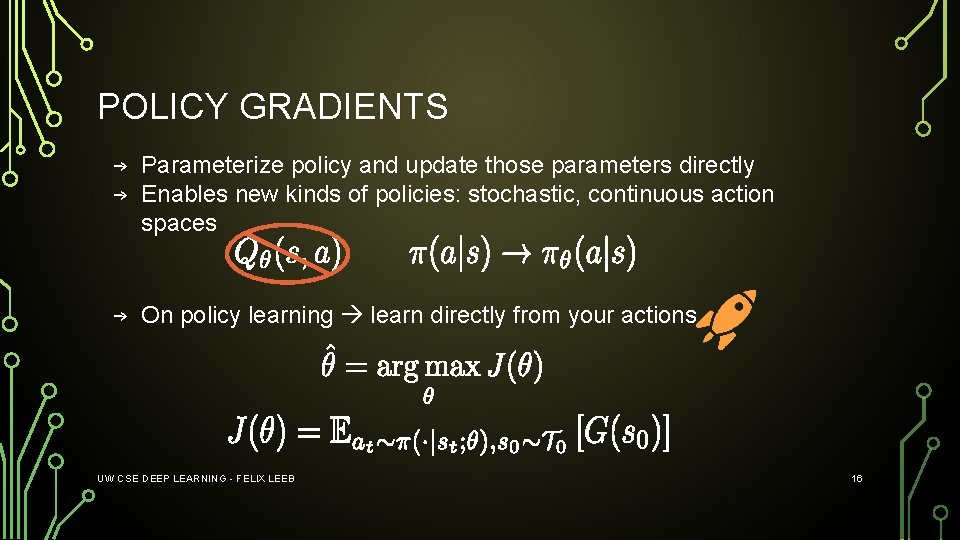 POLICY GRADIENTS

→ Parameterize policy and update those parameters directly
→ Enables new kinds of policies: stochastic, continuous action spaces

$Q_\theta(s, a)$ $\pi(a|s) \rightarrow \pi_\theta(a|s)$

→ On policy learning → learn directly from your actions

$\hat{\theta} = \arg\max_\theta J(\theta)$

$J(\theta) = \mathbb{E}_{a_t \sim \pi(\cdot|s_t;\theta), s_0 \sim \mathcal{T}_0} [G(s_0)]$

UW CSE DEEP LEARNING - FELIX LEEB

16